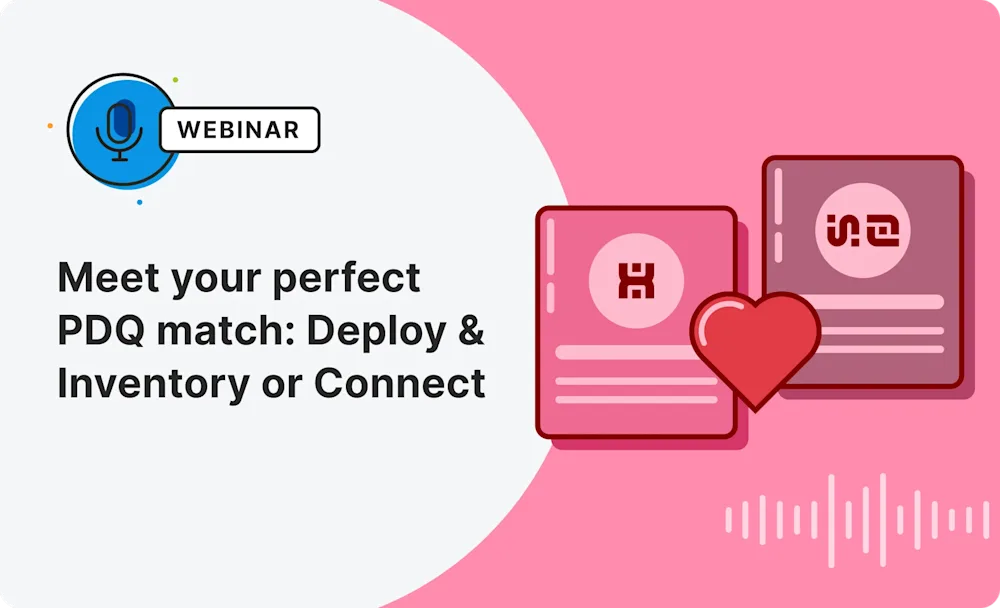 WEBINAR

Meet your perfect PDQ match: Deploy & Inventory or Connect